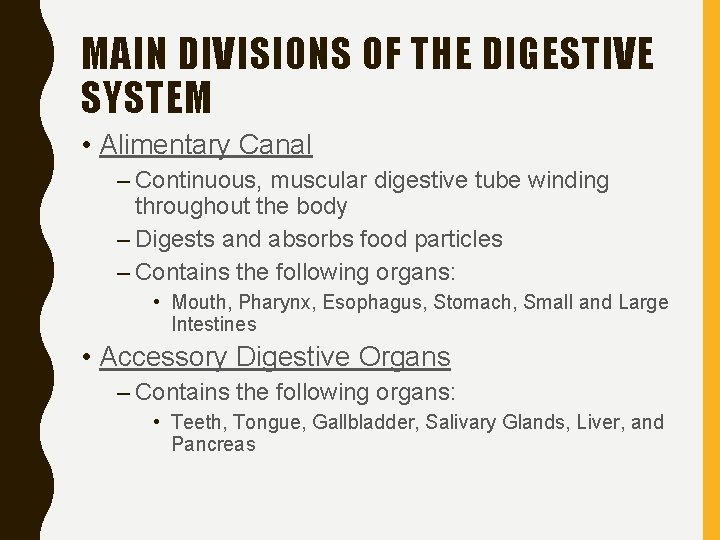 MAIN DIVISIONS OF THE DIGESTIVE SYSTEM

• Alimentary Canal
– Continuous, muscular digestive tube winding throughout the body
– Digests and absorbs food particles
– Contains the following organs:
• Mouth, Pharynx, Esophagus, Stomach, Small and Large Intestines

• Accessory Digestive Organs
– Contains the following organs:
• Teeth, Tongue, Gallbladder, Salivary Glands, Liver, and Pancreas